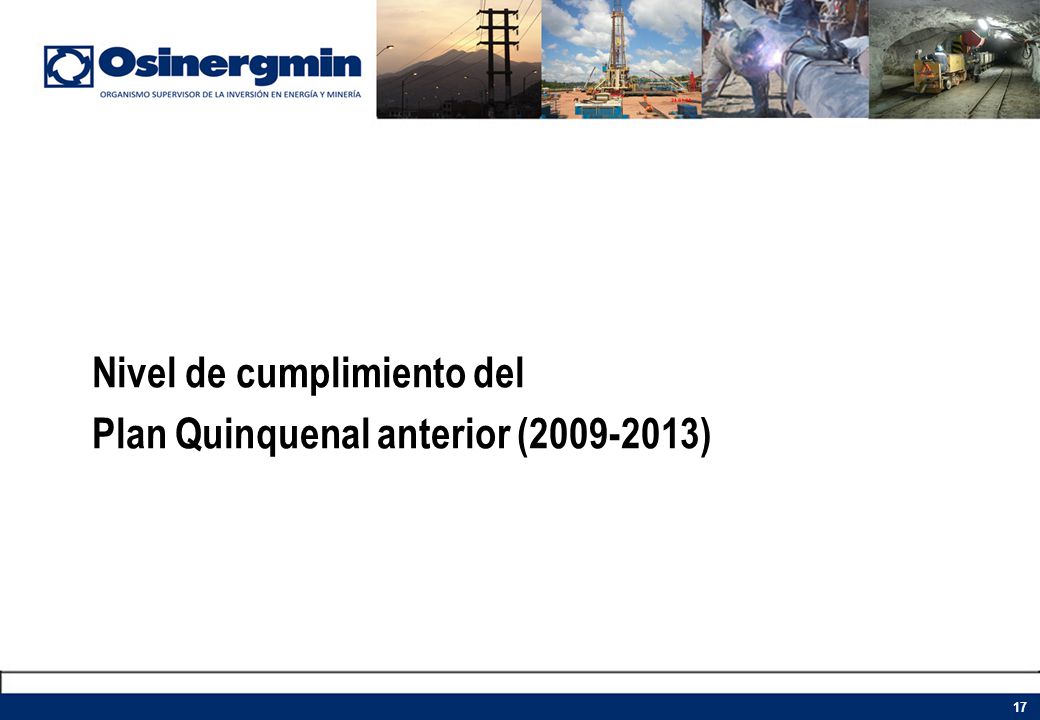 Osinergmin
ORGANISMO SUPERVISOR DE LA INVERSIÓN EN ENERGÍA Y MINERÍA

Nivel de cumplimiento del
Plan Quinquenal anterior (2009-2013)

17